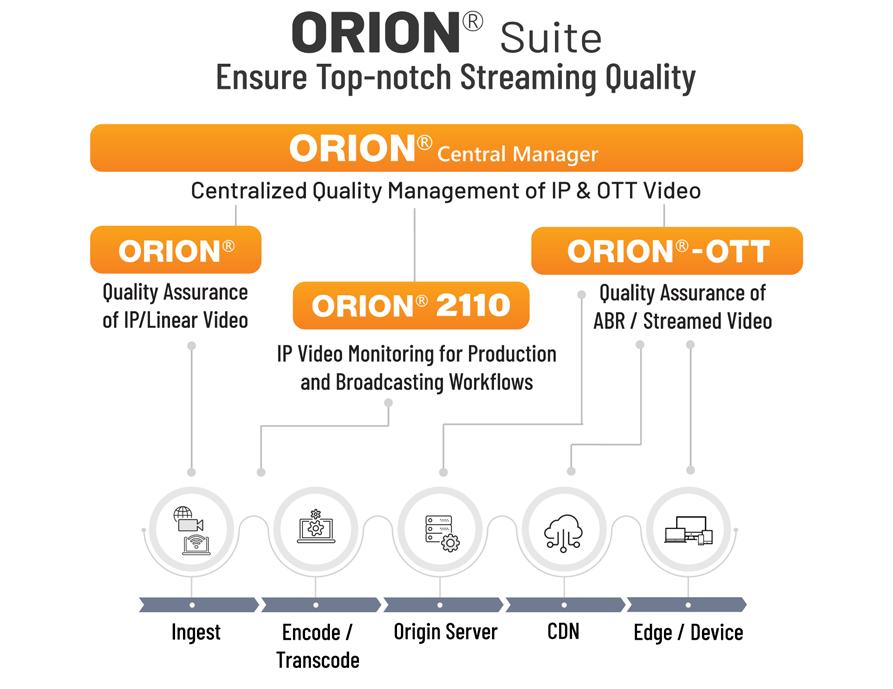 ORION® Suite
Ensure Top-notch Streaming Quality

ORION® Central Manager
Centralized Quality Management of IP & OTT Video

ORION®
Quality Assurance of IP/Linear Video

ORION® 2110
IP Video Monitoring for Production and Broadcasting Workflows

ORION®-OTT
Quality Assurance of ABR / Streamed Video

Ingest
Encode / Transcode
Origin Server
CDN
Edge / Device